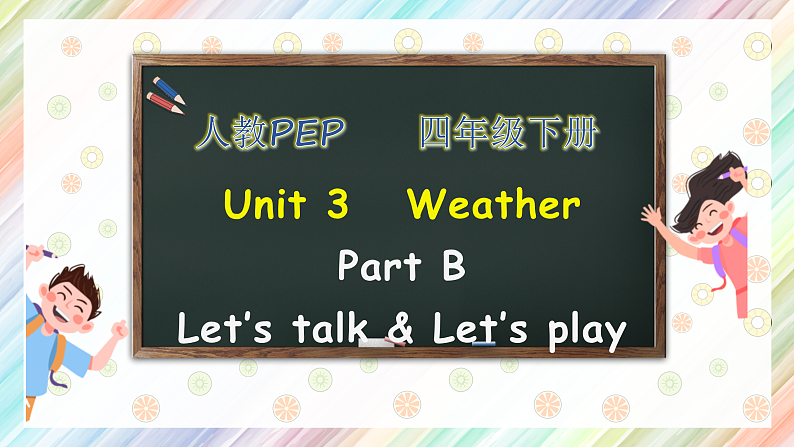 人教PEP 四年级下册

Unit 3 Weather

Part B

Let's talk & Let's play